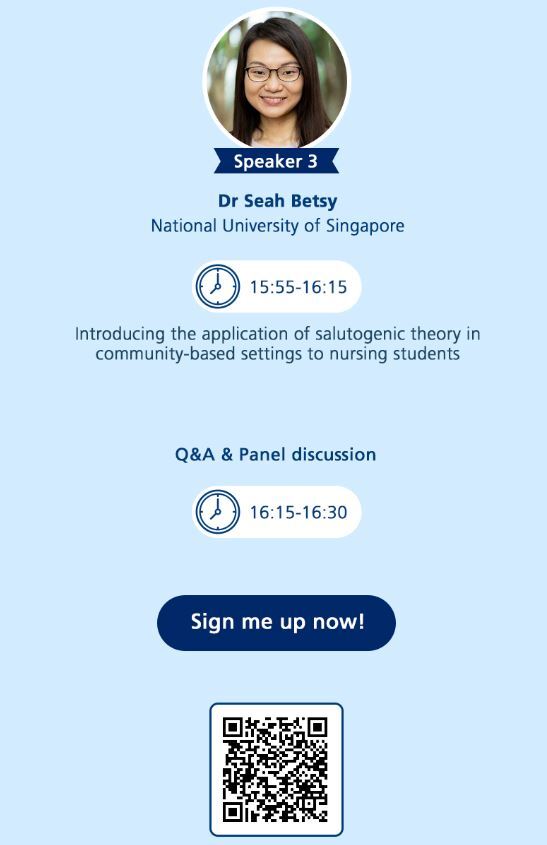 Speaker 3

Dr Seah Betsy
National University of Singapore

15:55-16:15

Introducing the application of salutogenic theory in community-based settings to nursing students

Q&A & Panel discussion

16:15-16:30

Sign me up now!